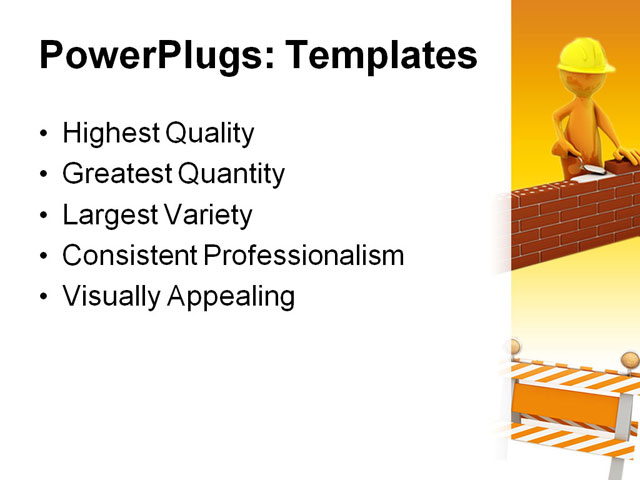 PowerPlugs: Templates

• Highest Quality
• Greatest Quantity
• Largest Variety
• Consistent Professionalism
• Visually Appealing